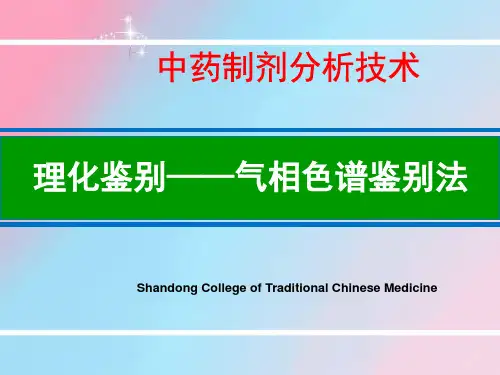 中药制剂分析技术

理化鉴别——气相色谱鉴别法

Shandong College of Traditional Chinese Medicine